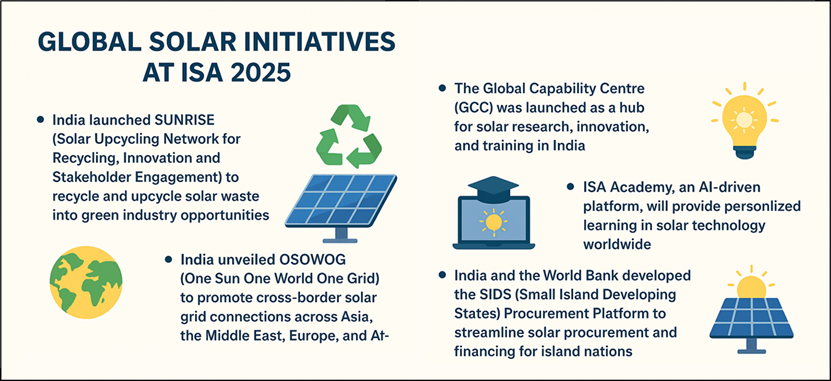 GLOBAL SOLAR INITIATIVES AT ISA 2025

• India launched SUNRISE (Solar Upcycling Network for Recycling, Innovation and Stakeholder Engagement) to recycle and upcycle solar waste into green industry opportunities

• India unveiled OSOWOG (One Sun One World One Grid) to promote cross-border solar grid connections across Asia, the Middle East, Europe, and At-

• The Global Capability Centre (GCC) was launched as a hub for solar research, innovation, and training in India

• ISA Academy, an AI-driven platform, will provide personlized learning in solar technology worldwide

• India and the World Bank developed the SIDS (Small Island Developing States) Procurement Platform to streamline solar procurement and financing for island nations